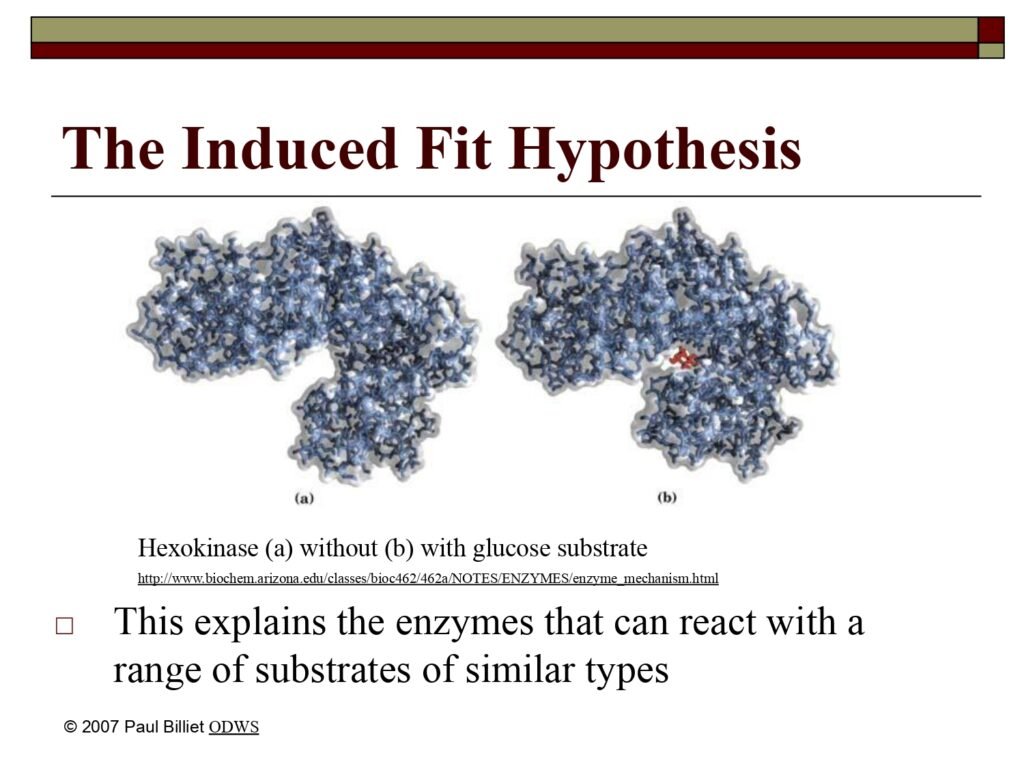 The Induced Fit Hypothesis

(a)

(b)

Hexokinase (a) without (b) with glucose substrate

http://www.biochem.arizona.edu/classes/bioc462/462a/NOTES/ENZYMES/enzyme_mechanism.html

□ This explains the enzymes that can react with a range of substrates of similar types

© 2007 Paul Billiet ODWS